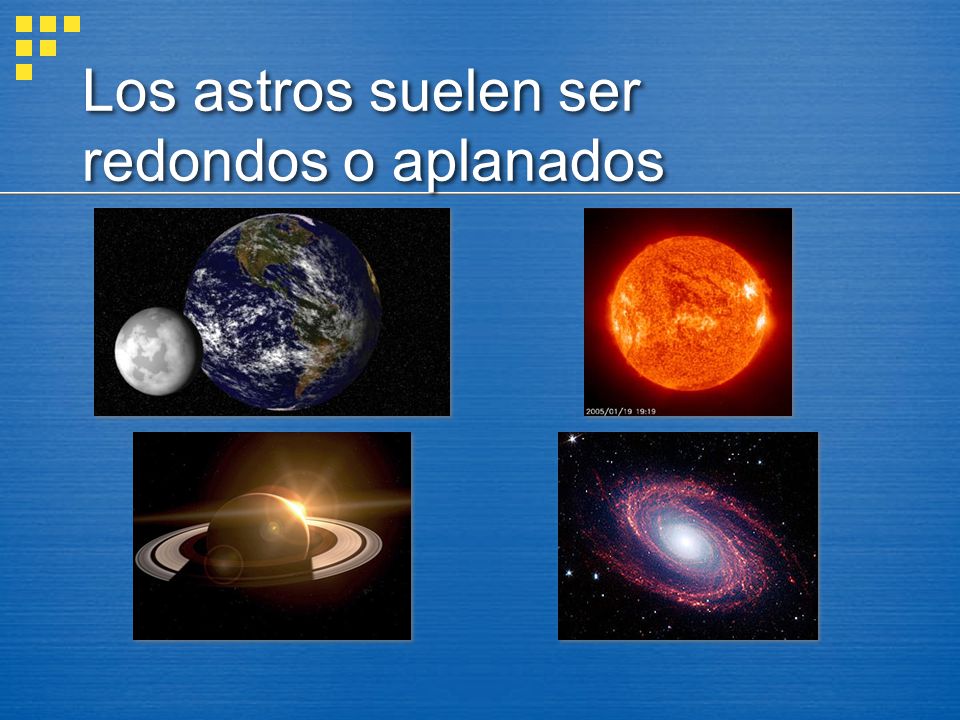 Los astros suelen ser redondos o aplanados

2005/01/19 19:19